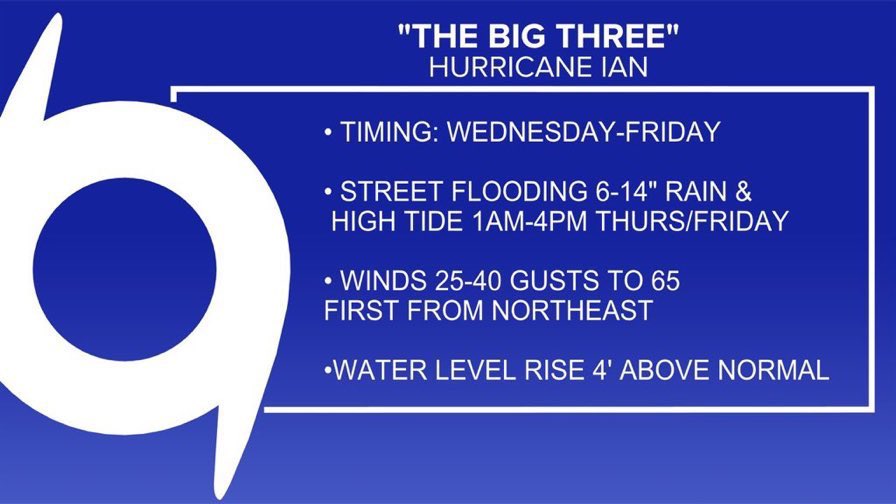 "THE BIG THREE"
HURRICANE IAN

• TIMING: WEDNESDAY-FRIDAY

• STREET FLOODING 6-14" RAIN & HIGH TIDE 1AM-4PM THURS/FRIDAY

• WINDS 25-40 GUSTS TO 65 FIRST FROM NORTHEAST

•WATER LEVEL RISE 4' ABOVE NORMAL